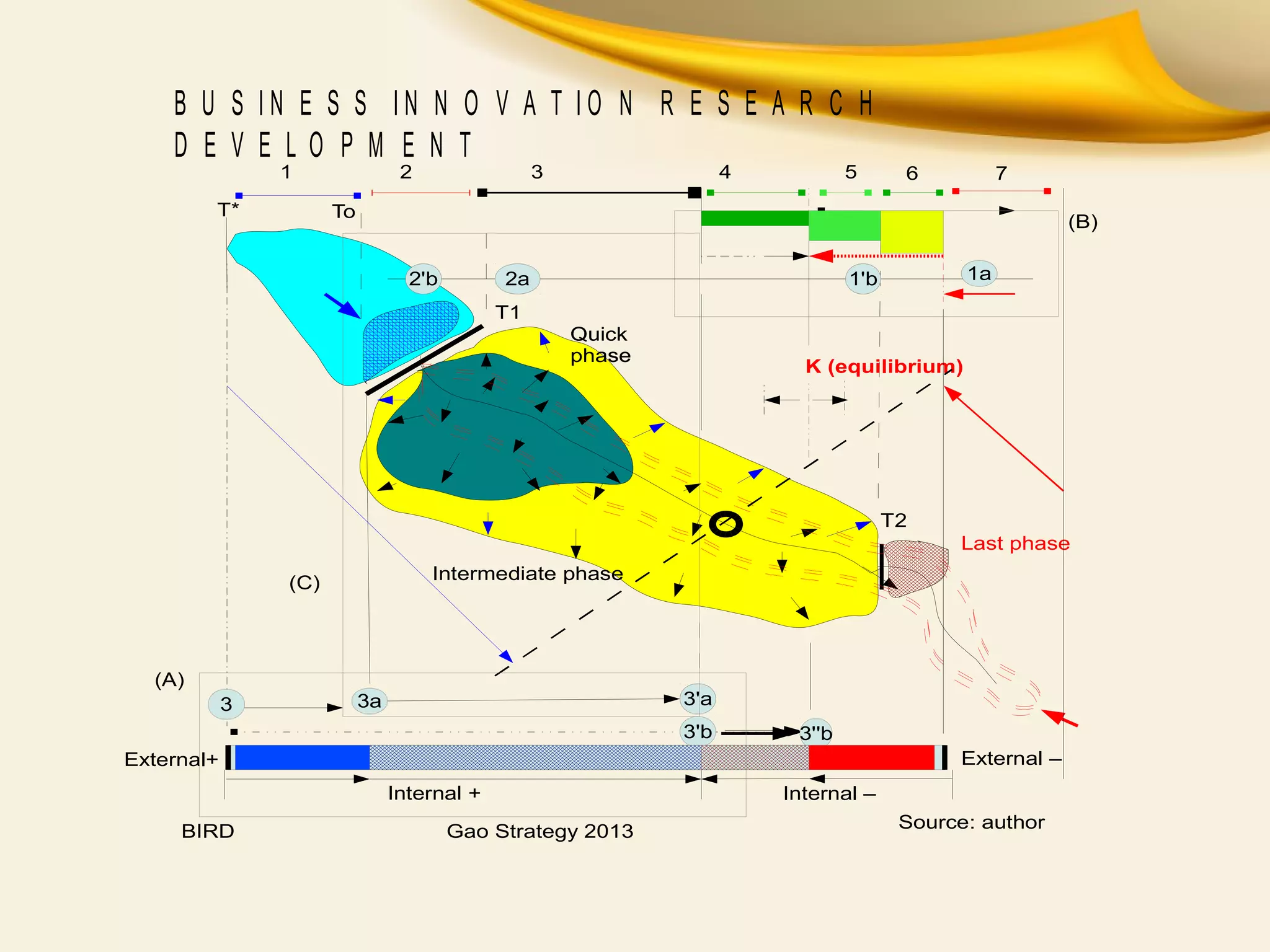 BUSINESS INNOVATION RESEARCH DEVELOPMENT

1 2 3 4 5 6 7

T* To

(B)

2'b 2a 1'b 1a

T1

Quick phase

K (equilibrium)

T2

Last phase

Intermediate phase

(C)

(A)

3 3a 3'a

3'b 3''b

External+ External –

Internal + Internal –

Source: author

BIRD Gao Strategy 2013